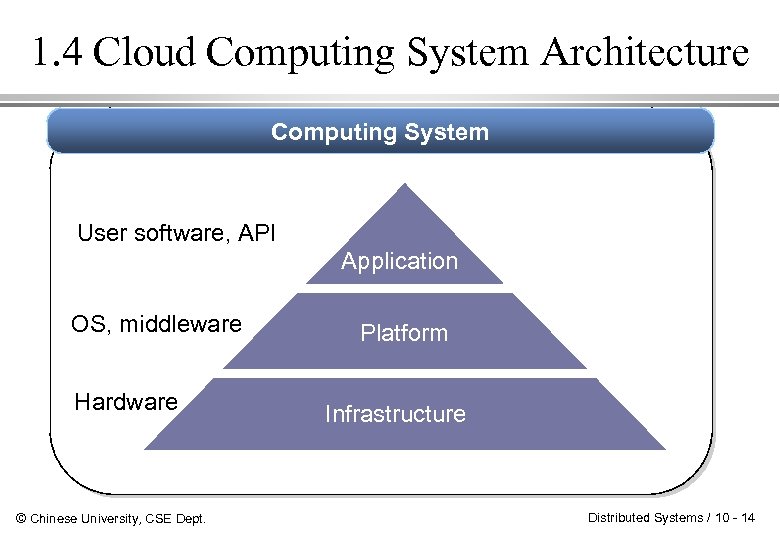 1.4 Cloud Computing System Architecture

Computing System

User software, API

Application

OS, middleware

Platform

Hardware

Infrastructure

© Chinese University, CSE Dept.

Distributed Systems / 10 - 14